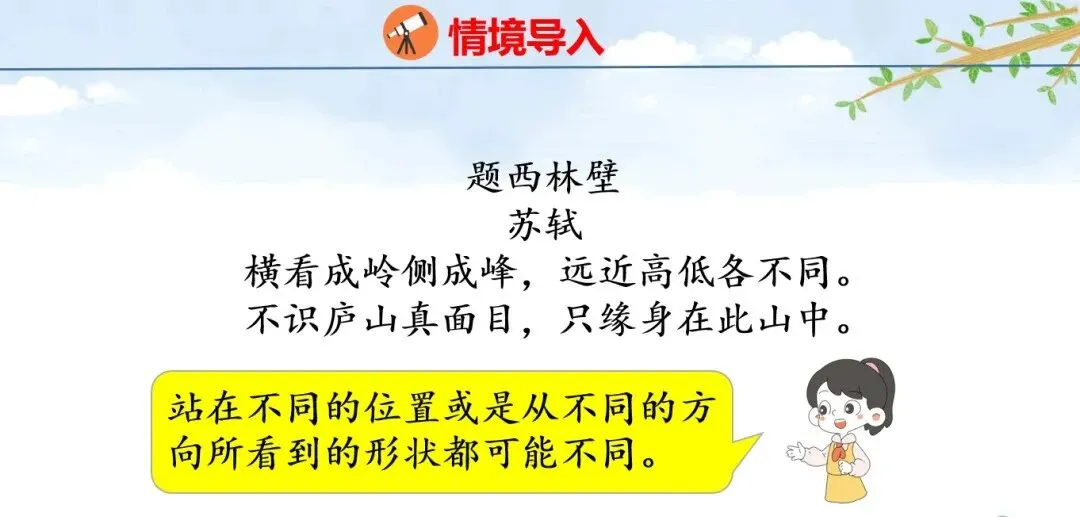 情境导入

题西林壁
苏轼
横看成岭侧成峰，远近高低各不同。
不识庐山真面目，只缘身在此山中。

站在不同的位置或是从不同的方向所看到的形状都可能不同。